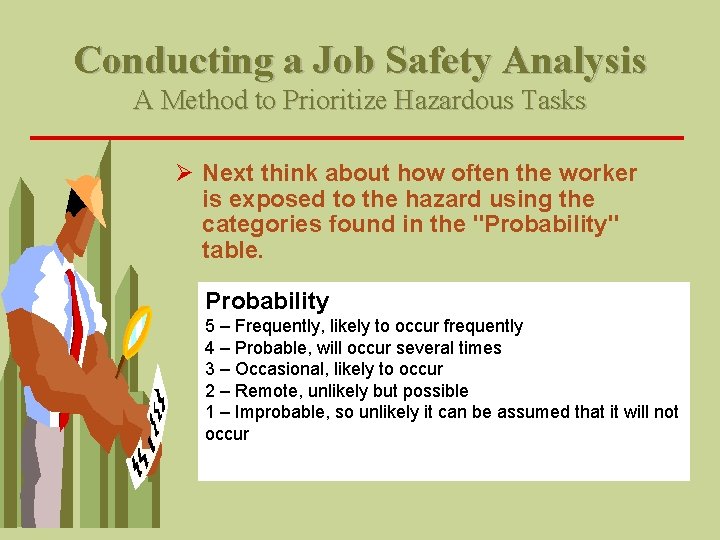 Conducting a Job Safety Analysis
A Method to Prioritize Hazardous Tasks

➢ Next think about how often the worker is exposed to the hazard using the categories found in the "Probability" table.

Probability
5 – Frequently, likely to occur frequently
4 – Probable, will occur several times
3 – Occasional, likely to occur
2 – Remote, unlikely but possible
1 – Improbable, so unlikely it can be assumed that it will not occur